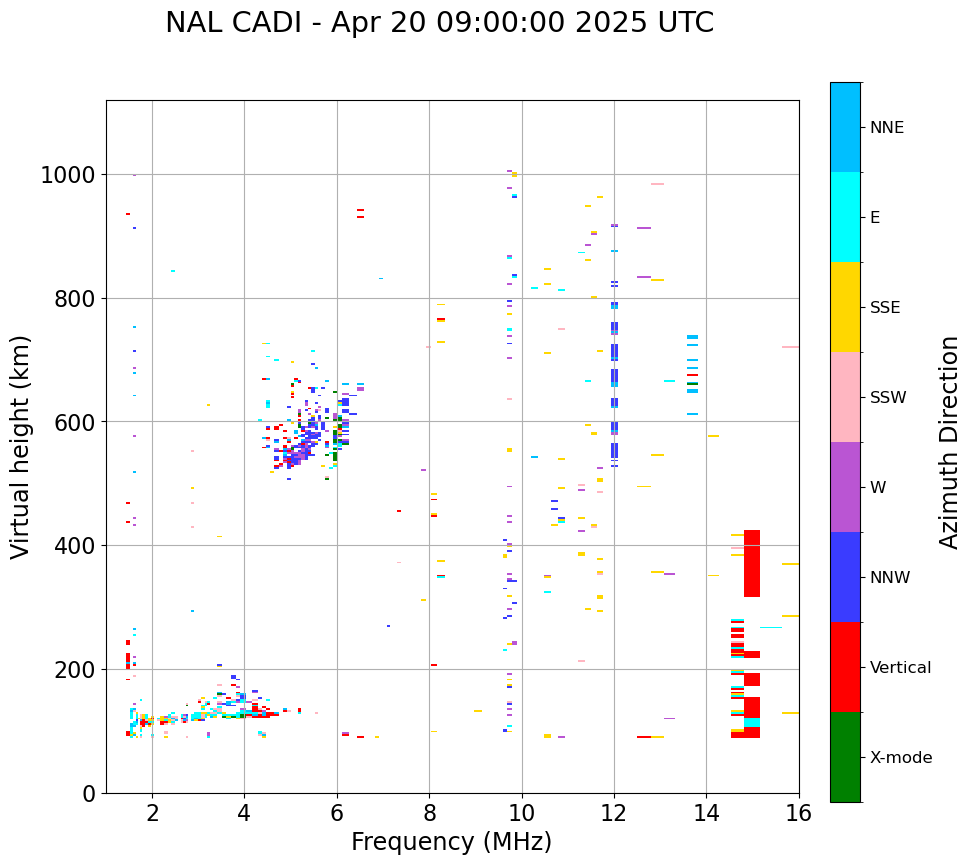 NAL CADI - Apr 20 09:00:00 2025 UTC

Virtual height (km)

1000
800
600
400
200
0

2
4
6
8
10
12
14
16

Frequency (MHz)

NNE
E
SSE
SSW
W
NNW
Vertical
X-mode

Azimuth Direction